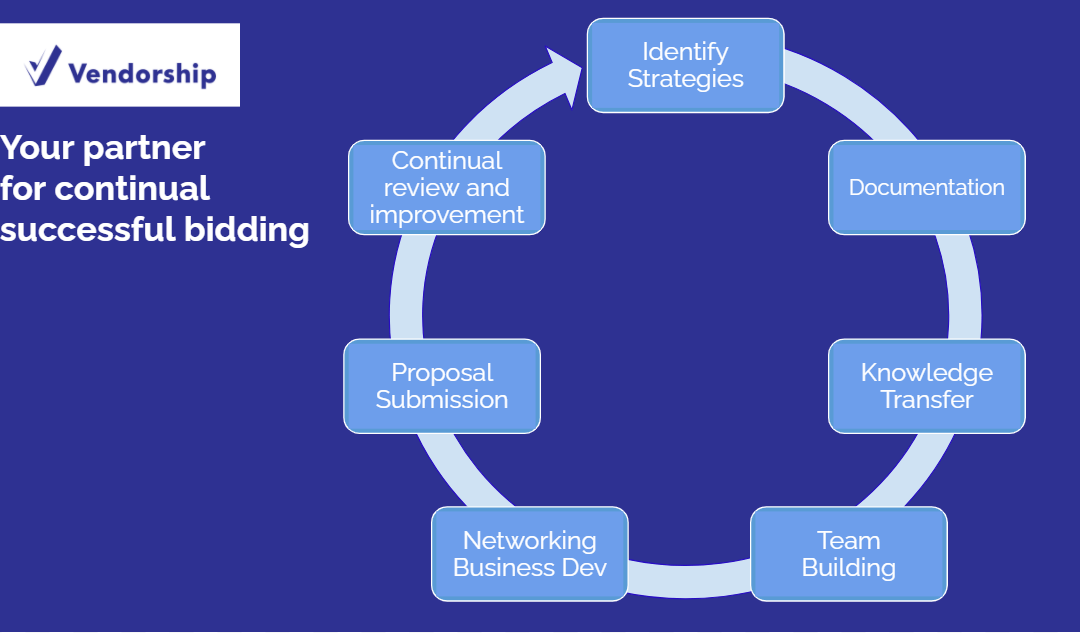 Vendorship

Your partner for continual successful bidding

Identify Strategies

Documentation

Knowledge Transfer

Team Building

Networking Business Dev

Proposal Submission

Continual review and improvement